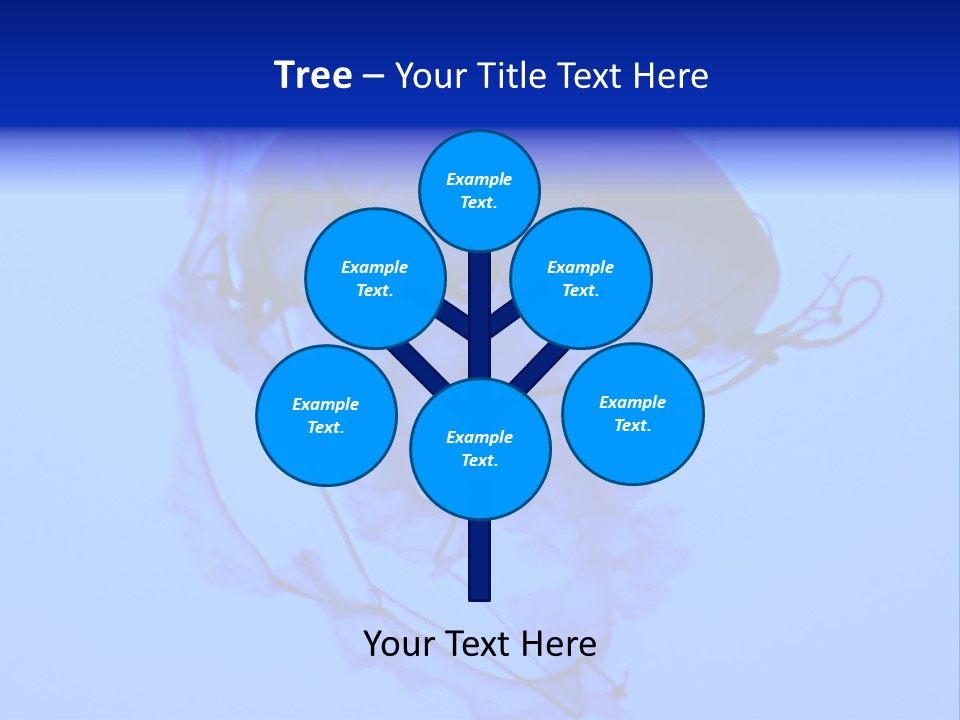 Tree – Your Title Text Here

Example Text.

Example Text.

Example Text.

Example Text.

Example Text.

Example Text.

Your Text Here